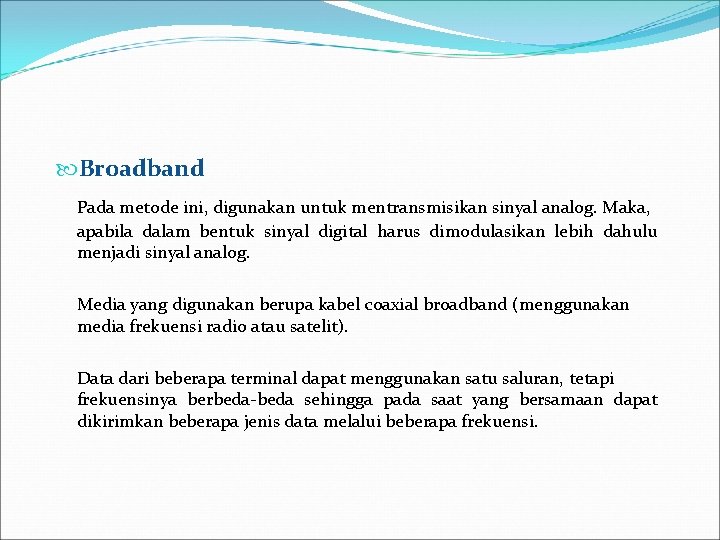 Broadband

Pada metode ini, digunakan untuk mentransmisikan sinyal analog. Maka, apabila dalam bentuk sinyal digital harus dimodulasikan lebih dahulu menjadi sinyal analog.

Media yang digunakan berupa kabel coaxial broadband (menggunakan media frekuensi radio atau satelit).

Data dari beberapa terminal dapat menggunakan satu saluran, tetapi frekuensinya berbeda-beda sehingga pada saat yang bersamaan dapat dikirimkan beberapa jenis data melalui beberapa frekuensi.